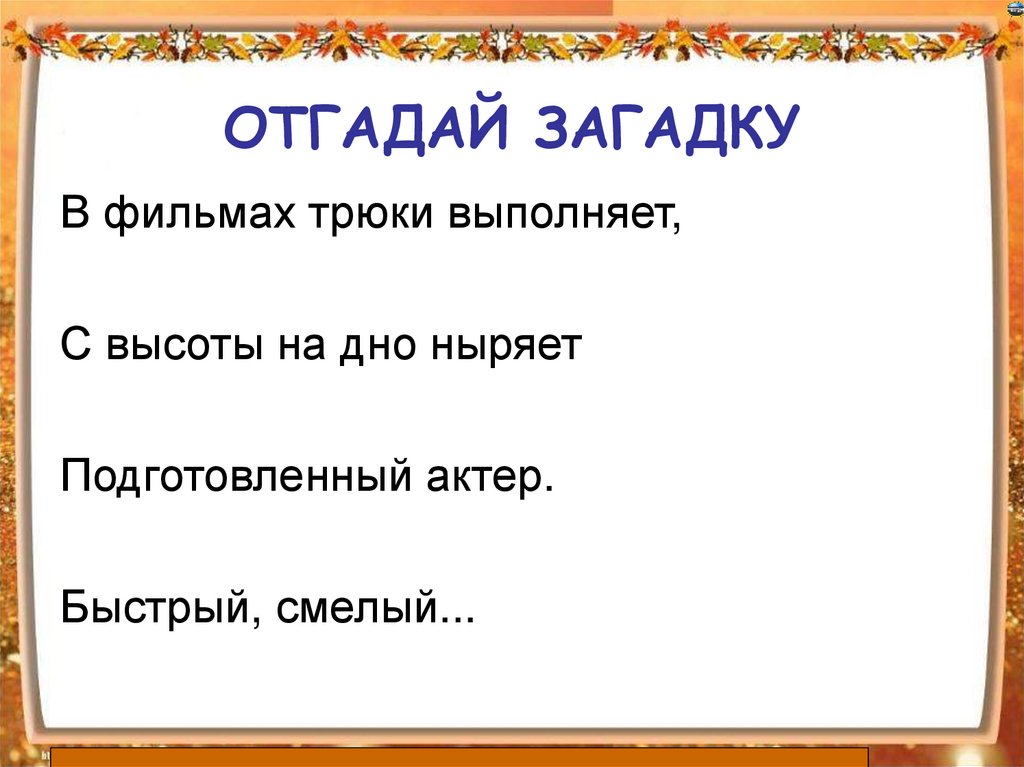 ОТГАДАЙ ЗАГАДКУ

В фильмах трюки выполняет,

С высоты на дно ныряет

Подготовленный актер.

Быстрый, смелый...